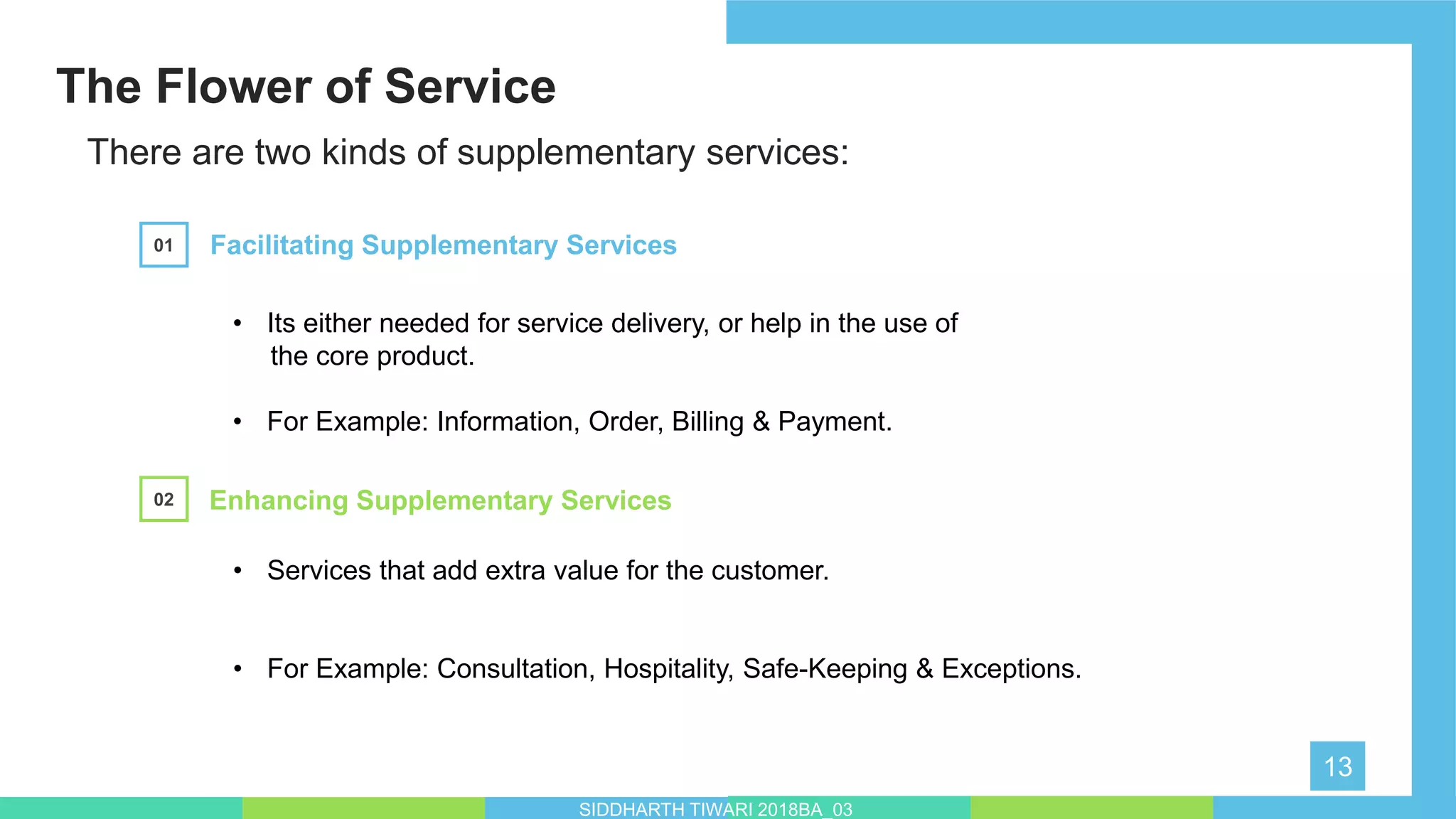 The Flower of Service

There are two kinds of supplementary services:

01 Facilitating Supplementary Services

• Its either needed for service delivery, or help in the use of the core product.

• For Example: Information, Order, Billing & Payment.

02 Enhancing Supplementary Services

• Services that add extra value for the customer.

• For Example: Consultation, Hospitality, Safe-Keeping & Exceptions.

13

SIDDHARTH TIWARI 2018BA_03